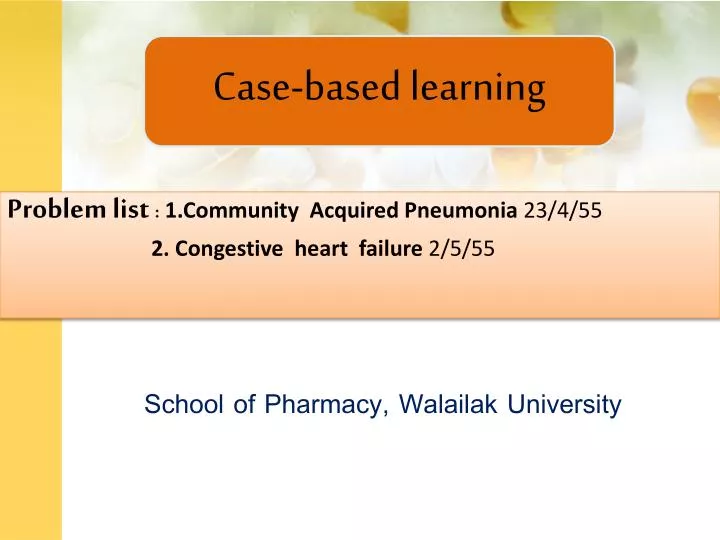 Case-based learning

Problem list : 1.Community Acquired Pneumonia 23/4/55
2. Congestive heart failure 2/5/55

School of Pharmacy, Walailak University